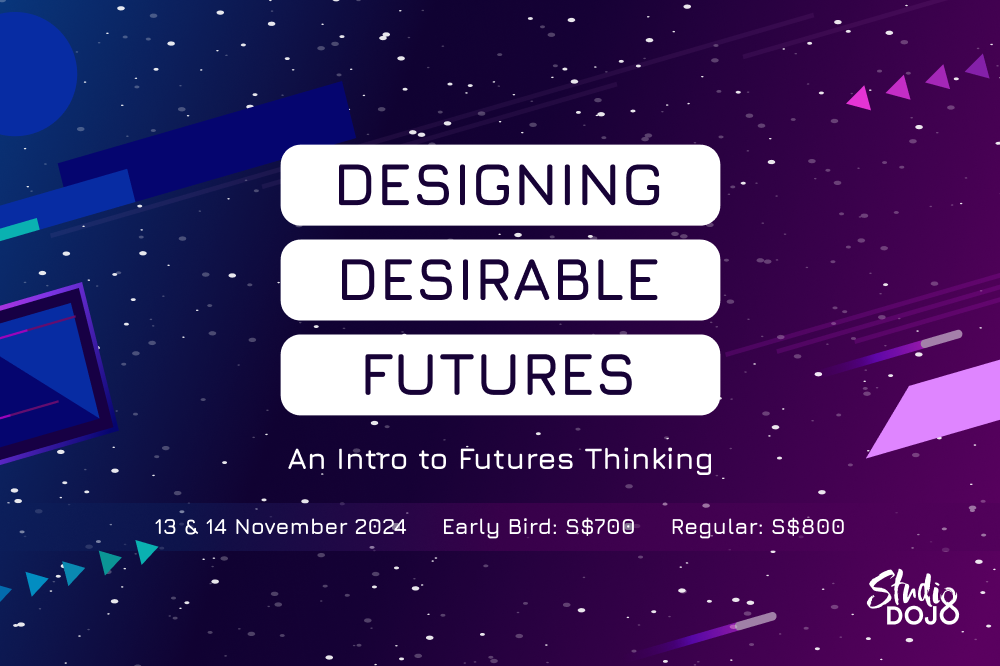 DESIGNING DESIRABLE FUTURES

An Intro to Futures Thinking

13 & 14 November 2024   Early Bird: S$700   Regular: S$800

Studio DOJO